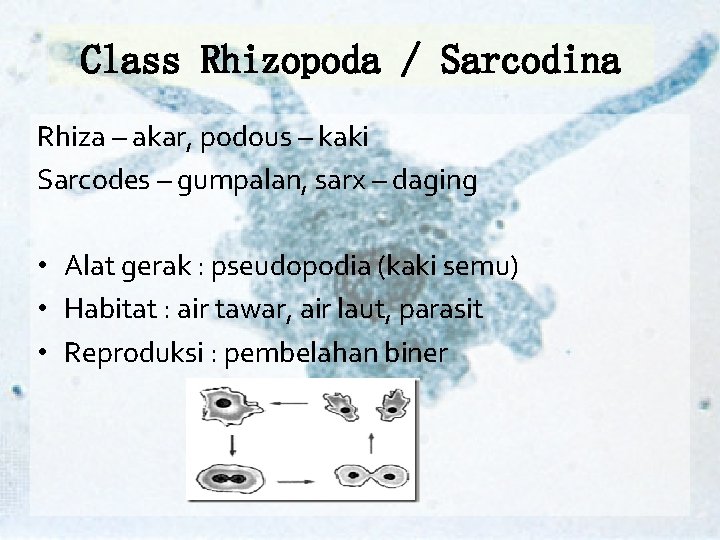 Class Rhizopoda / Sarcodina

Rhiza – akar, podous – kaki

Sarcodes – gumpalan, sarx – daging

• Alat gerak : pseudopodia (kaki semu)
• Habitat : air tawar, air laut, parasit
• Reproduksi : pembelahan biner